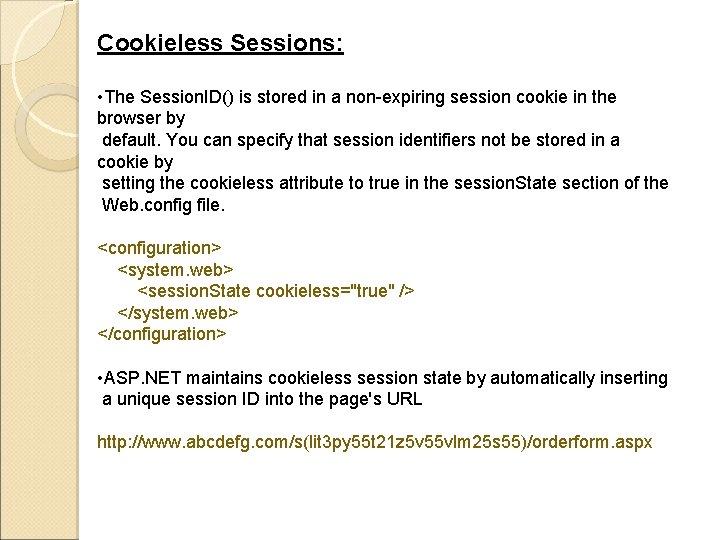 Cookieless Sessions:

•The SessionID() is stored in a non-expiring session cookie in the browser by default. You can specify that session identifiers not be stored in a cookie by setting the cookieless attribute to true in the sessionState section of the Web.config file.

<configuration>
<system.web>
<sessionState cookieless="true" />
</system.web>
</configuration>

•ASP.NET maintains cookieless session state by automatically inserting a unique session ID into the page's URL

http://www.abcdefg.com/s(lit3py55t21z5v55vlm25s55)/orderform.aspx